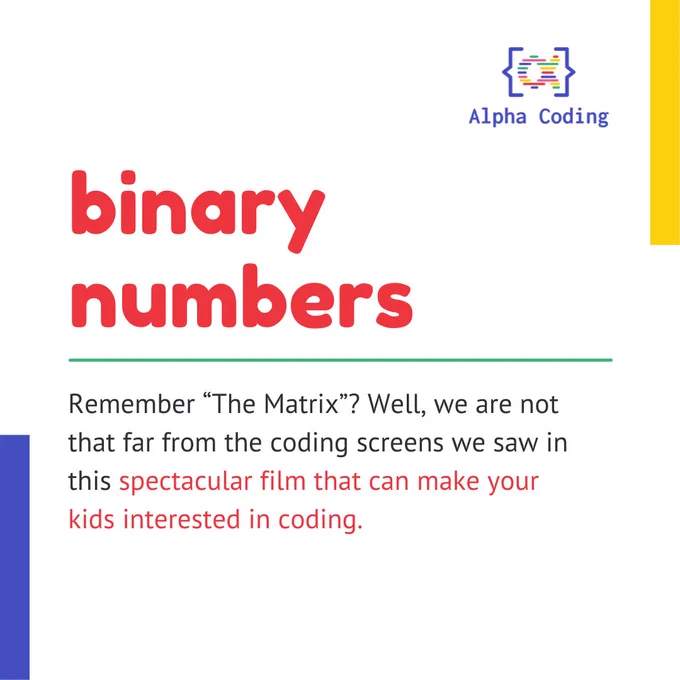 Alpha Coding

binary numbers

Remember "The Matrix"? Well, we are not that far from the coding screens we saw in this spectacular film that can make your kids interested in coding.